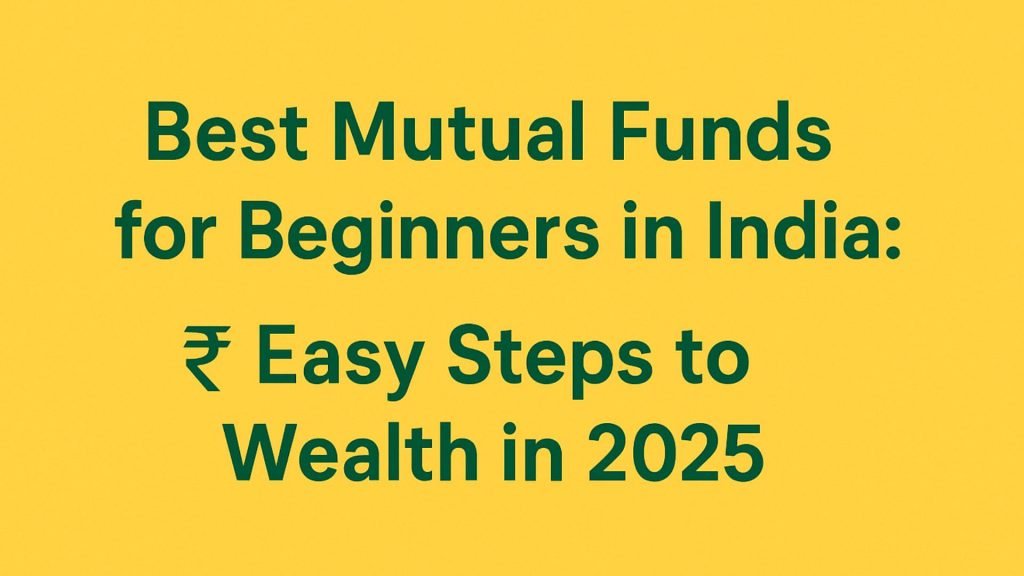 Best Mutual Funds for Beginners in India:

₹ Easy Steps to Wealth in 2025